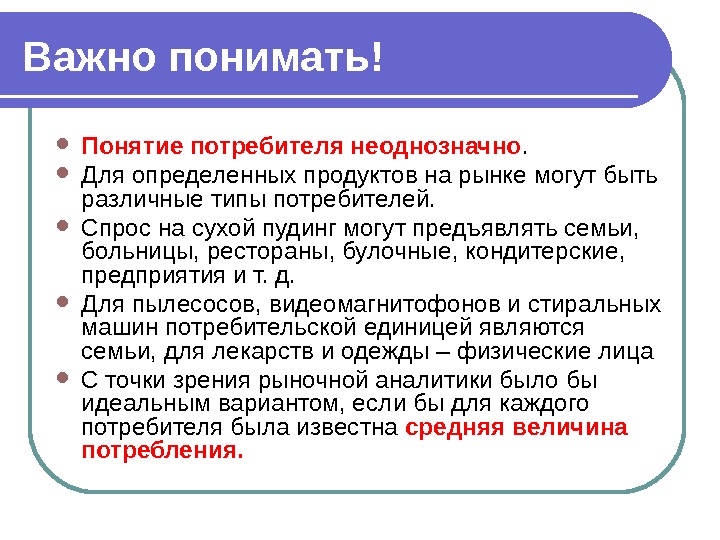 Важно понимать!

- Понятие потребителя неоднозначно.
- Для определенных продуктов на рынке могут быть различные типы потребителей.
- Спрос на сухой пудинг могут предъявлять семьи, больницы, рестораны, булочные, кондитерские, предприятия и т. д.
- Для пылесосов, видеомагнитофонов и стиральных машин потребительской единицей являются семьи, для лекарств и одежды – физические лица
- С точки зрения рыночной аналитики было бы идеальным вариантом, если бы для каждого потребителя была известна средняя величина потребления.